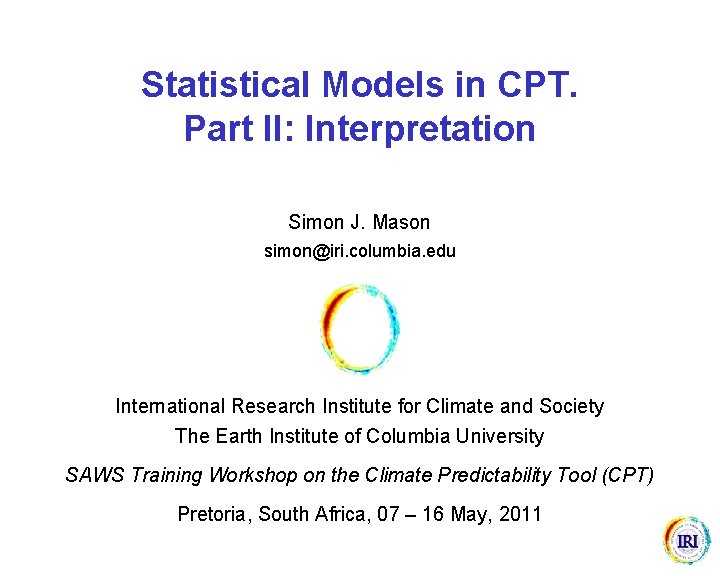 Statistical Models in CPT.
Part II: Interpretation

Simon J. Mason
simon@iri.columbia.edu

International Research Institute for Climate and Society
The Earth Institute of Columbia University

SAWS Training Workshop on the Climate Predictability Tool (CPT)

Pretoria, South Africa, 07 – 16 May, 2011

IRI